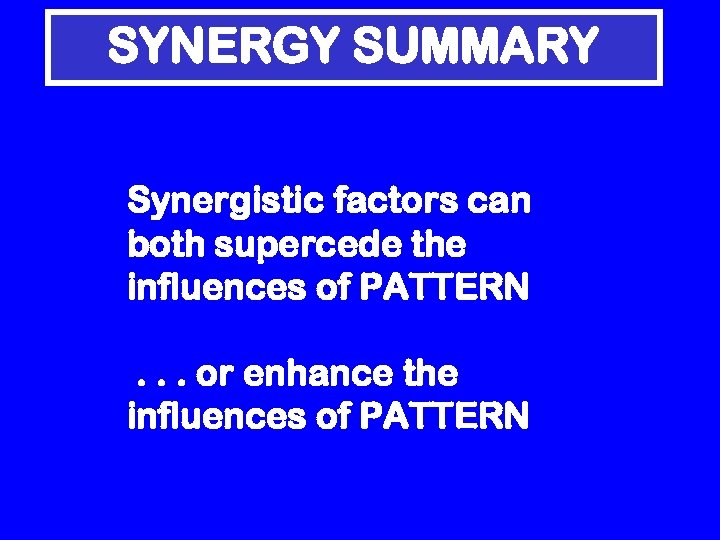 SYNERGY SUMMARY

Synergistic factors can both supercede the influences of PATTERN

. . . or enhance the influences of PATTERN